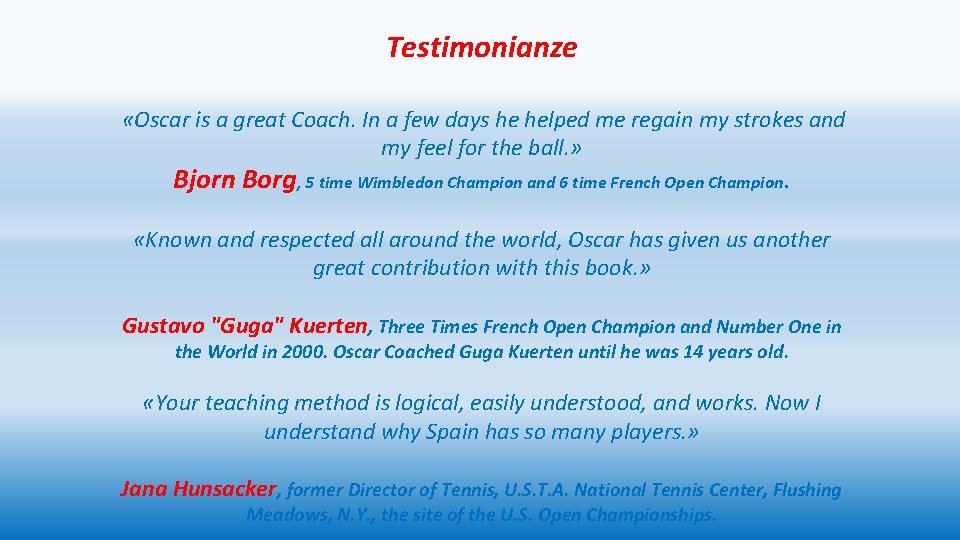 Testimonianze

«Oscar is a great Coach. In a few days he helped me regain my strokes and my feel for the ball.»
Bjorn Borg, 5 time Wimbledon Champion and 6 time French Open Champion.

«Known and respected all around the world, Oscar has given us another great contribution with this book.»

Gustavo "Guga" Kuerten, Three Times French Open Champion and Number One in the World in 2000. Oscar Coached Guga Kuerten until he was 14 years old.

«Your teaching method is logical, easily understood, and works. Now I understand why Spain has so many players.»

Jana Hunsacker, former Director of Tennis, U.S.T.A. National Tennis Center, Flushing Meadows, N.Y., the site of the U.S. Open Championships.